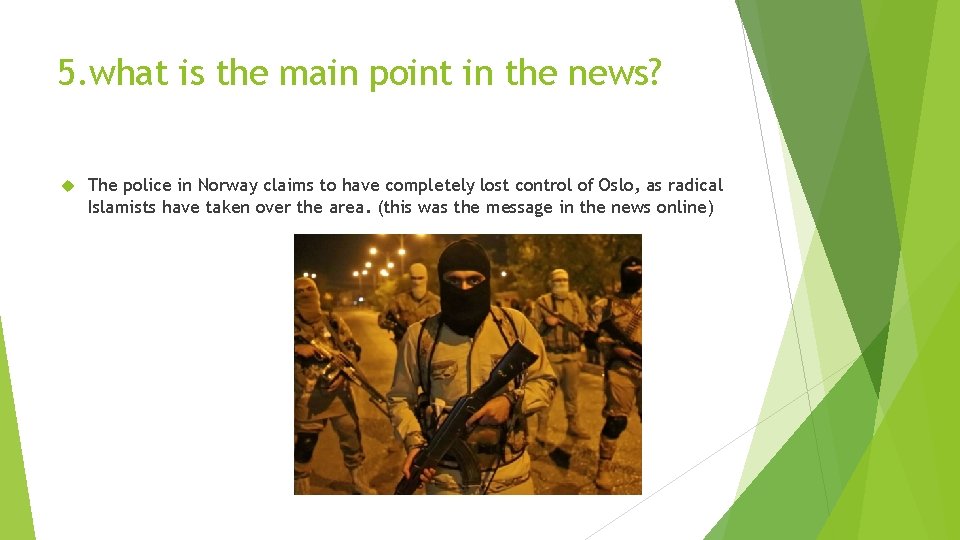 5.what is the main point in the news?

The police in Norway claims to have completely lost control of Oslo, as radical Islamists have taken over the area. (this was the message in the news online)